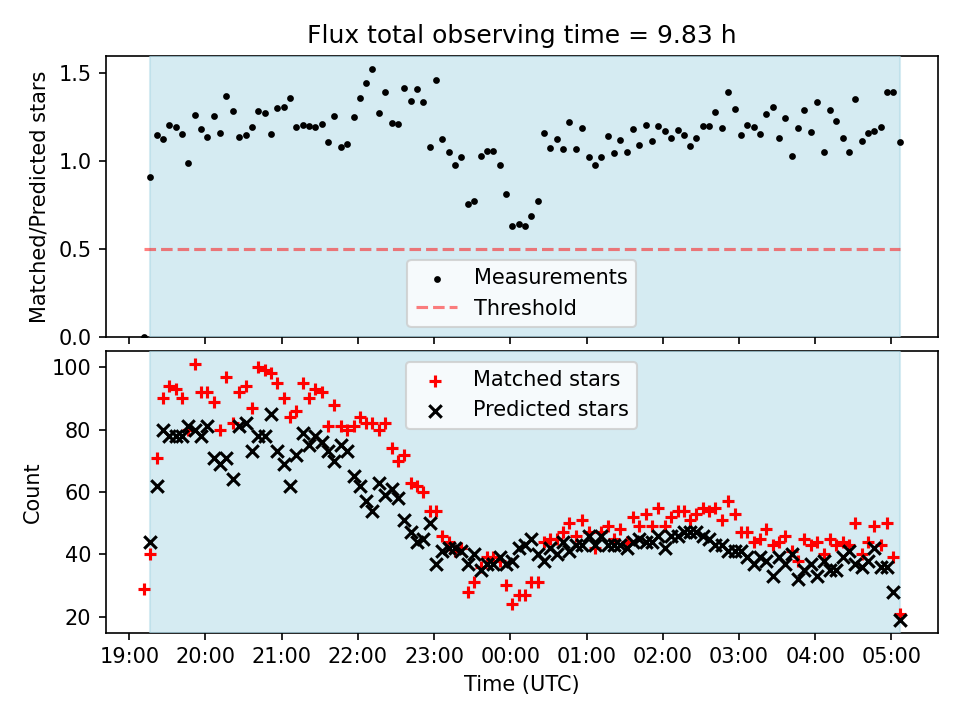 Flux total observing time = 9.83 h

Matched/Predicted stars

1.5
1.0
0.5
0.0

Measurements
Threshold

Count

100
80
60
40
20

Matched stars
Predicted stars

19:00 20:00 21:00 22:00 23:00 00:00 01:00 02:00 03:00 04:00 05:00

Time (UTC)